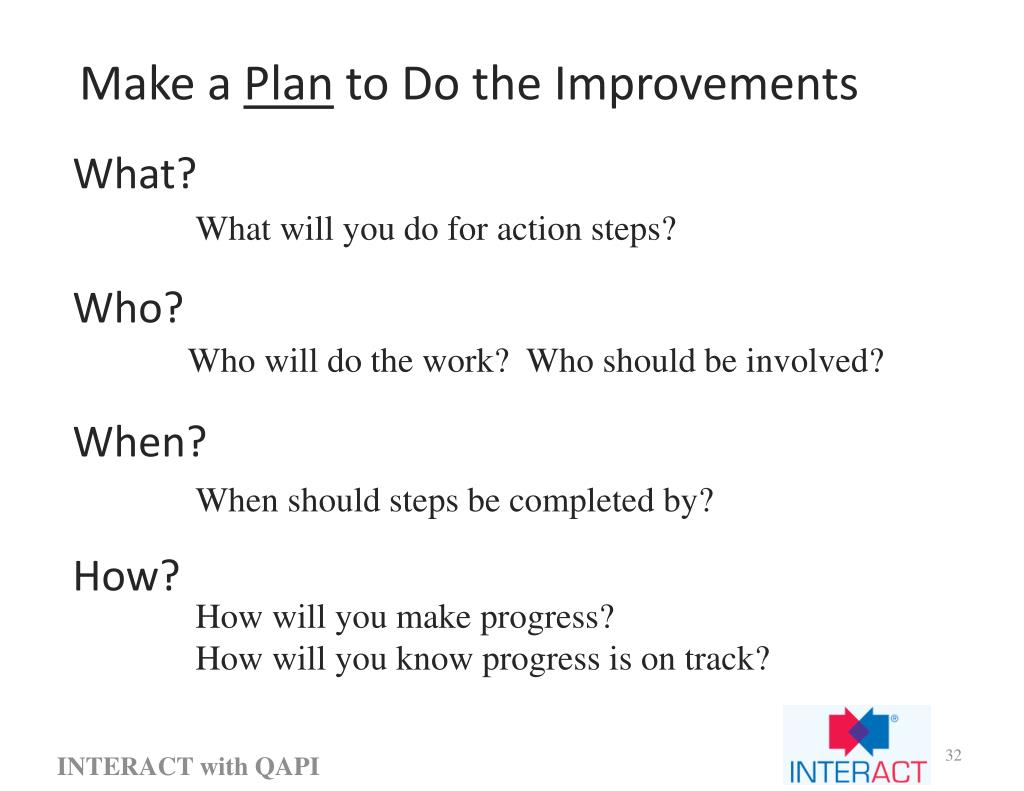 Make a Plan to Do the Improvements

What?

What will you do for action steps?

Who?

Who will do the work? Who should be involved?

When?

When should steps be completed by?

How?

How will you make progress?
How will you know progress is on track?

INTERACT with QAPI

INTERACT®

32